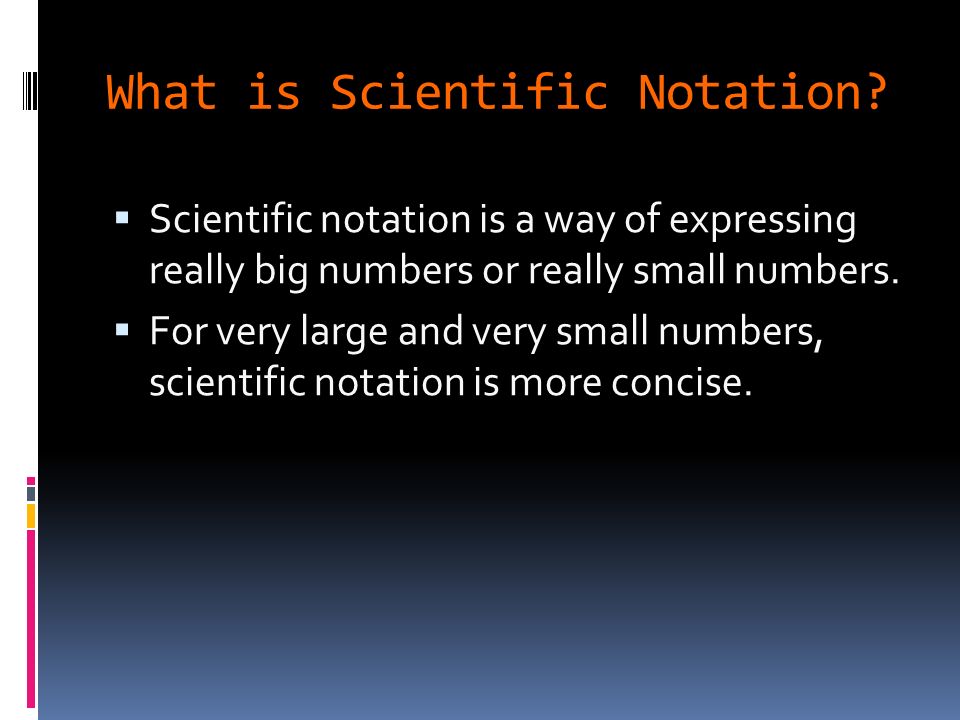 What is Scientific Notation?

▪ Scientific notation is a way of expressing really big numbers or really small numbers.

▪ For very large and very small numbers, scientific notation is more concise.